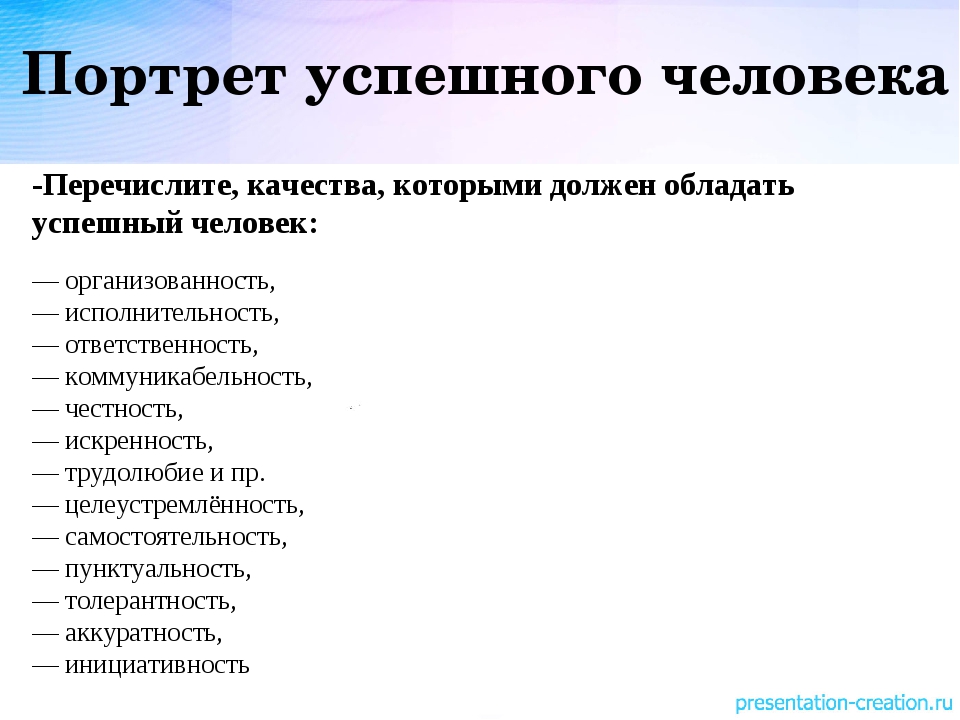 Портрет успешного человека

-Перечислите, качества, которыми должен обладать успешный человек:

— организованность,
— исполнительность,
— ответственность,
— коммуникабельность,
— честность,
— искренность,
— трудолюбие и пр.
— целеустремлённость,
— самостоятельность,
— пунктуальность,
— толерантность,
— аккуратность,
— инициативность

presentation-creation.ru